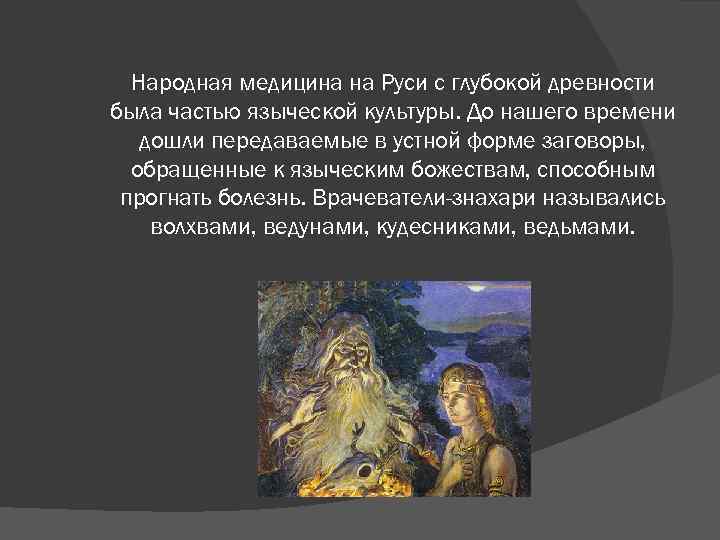 Народная медицина на Руси с глубокой древности была частью языческой культуры. До нашего времени дошли передаваемые в устной форме заговоры, обращенные к языческим божествам, способным прогнать болезнь. Врачеватели-знахари назывались волхвами, ведунами, кудесниками, ведьмами.